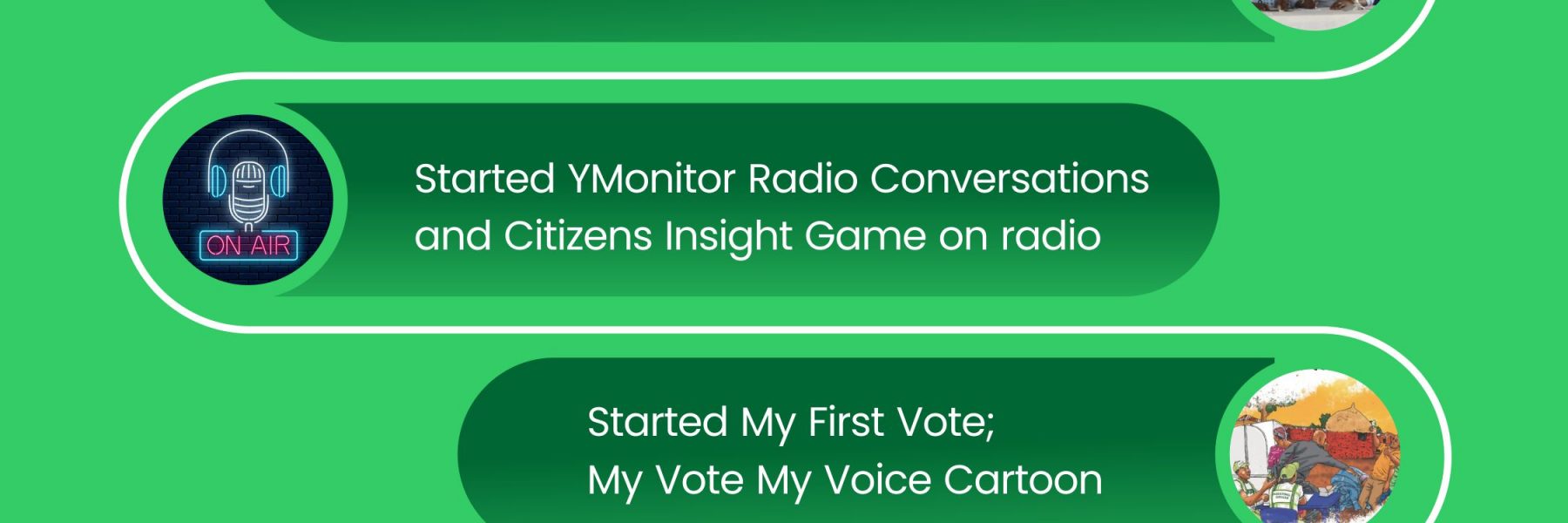 ON AIR

Started YMonitor Radio Conversations and Citizens Insight Game on radio

Started My First Vote;
My Vote My Voice Cartoon